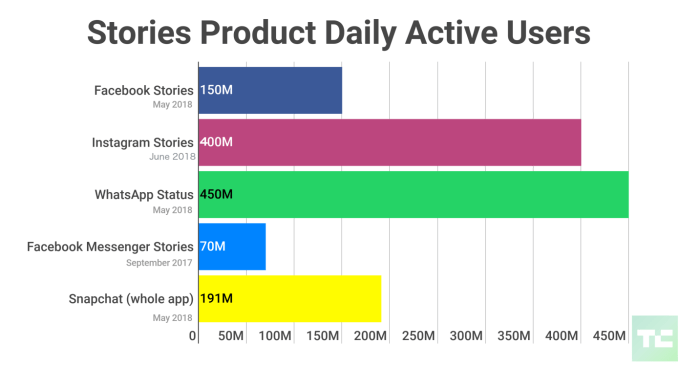 Stories Product Daily Active Users

Facebook Stories
May 2018
150M

Instagram Stories
June 2018
400M

WhatsApp Status
May 2018
450M

Facebook Messenger Stories
September 2017
70M

Snapchat (whole app)
May 2018
191M

0 50M 100M 150M 200M 250M 300M 350M 400M 450M

TC